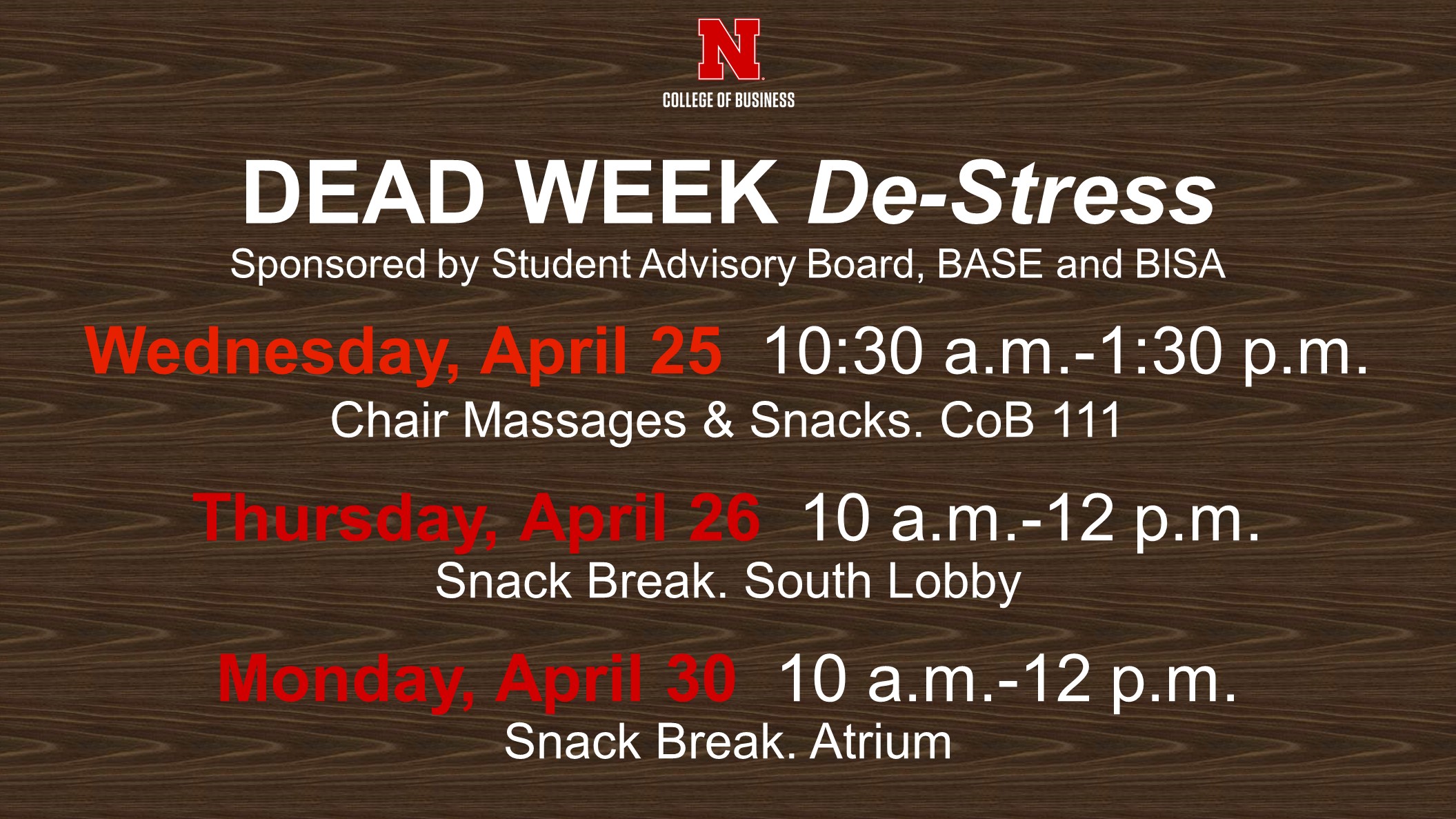 N

COLLEGE OF BUSINESS

DEAD WEEK De-Stress

Sponsored by Student Advisory Board, BASE and BISA

Wednesday, April 25 10:30 a.m.-1:30 p.m.

Chair Massages & Snacks. CoB 111

Thursday, April 26 10 a.m.-12 p.m.

Snack Break. South Lobby

Monday, April 30 10 a.m.-12 p.m.

Snack Break. Atrium